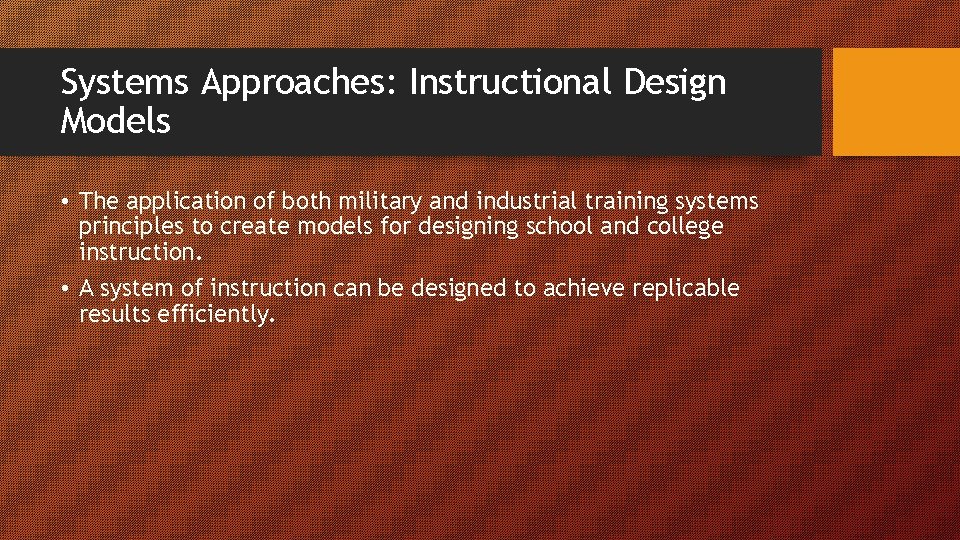 Systems Approaches: Instructional Design Models

• The application of both military and industrial training systems principles to create models for designing school and college instruction.

• A system of instruction can be designed to achieve replicable results efficiently.